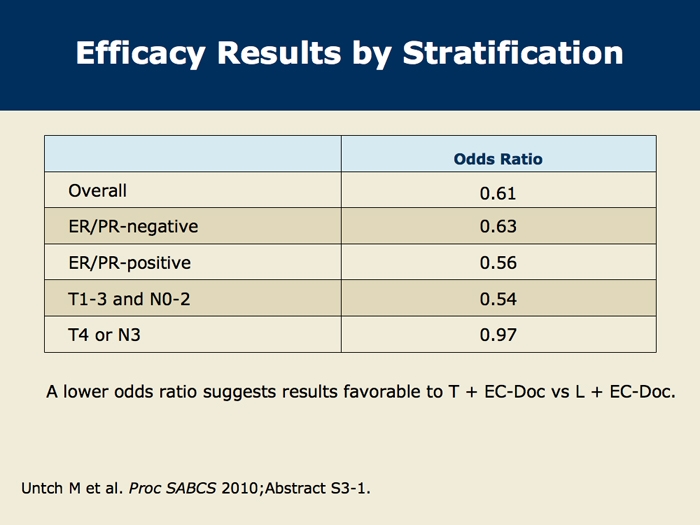 Efficacy Results by Stratification

| | Odds Ratio |
|---|---|
| Overall | 0.61 |
| ER/PR-negative | 0.63 |
| ER/PR-positive | 0.56 |
| T1-3 and N0-2 | 0.54 |
| T4 or N3 | 0.97 |

A lower odds ratio suggests results favorable to T + EC-Doc vs L + EC-Doc.

Untch M et al. Proc SABCS 2010;Abstract S3-1.